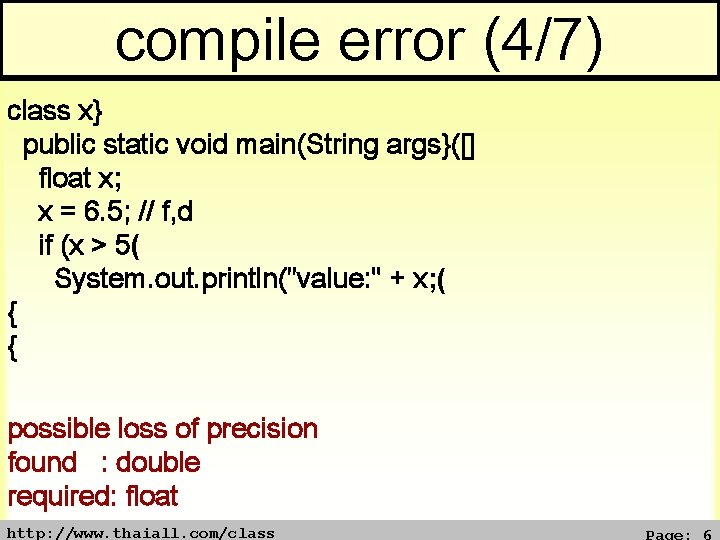 compile error (4/7)

class x}
public static void main(String args}([]
float x;
x = 6.5; // f,d
if (x > 5(
System.out.println("value:" + x;(
{
{

possible loss of precision
found : double
required: float

http://www.thaiall.com/class

Page: 6